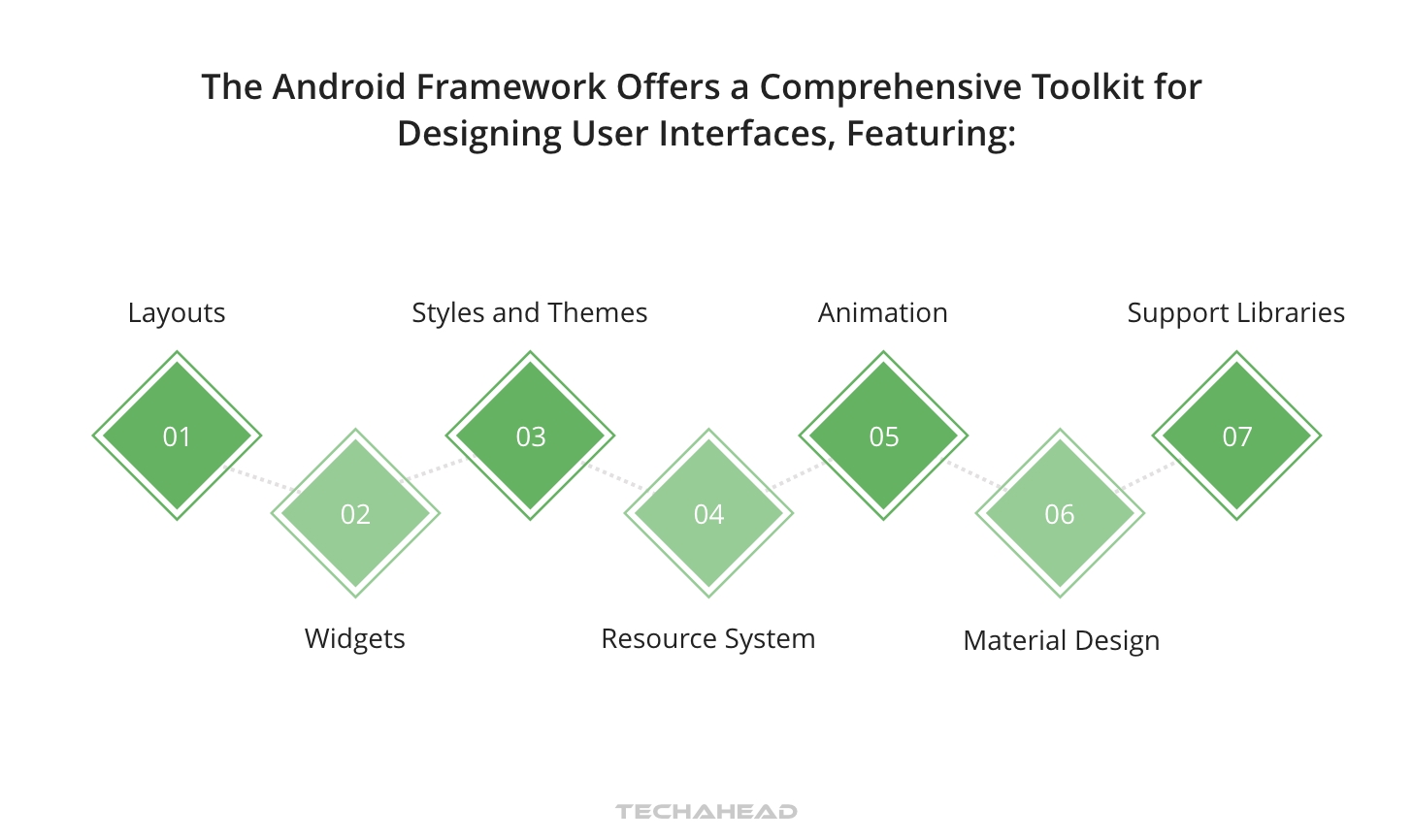 The Android Framework Offers a Comprehensive Toolkit for Designing User Interfaces, Featuring:

Layouts
01

Widgets
02

Styles and Themes
03

Resource System
04

Animation
05

Material Design
06

Support Libraries
07

TECHAHEAD